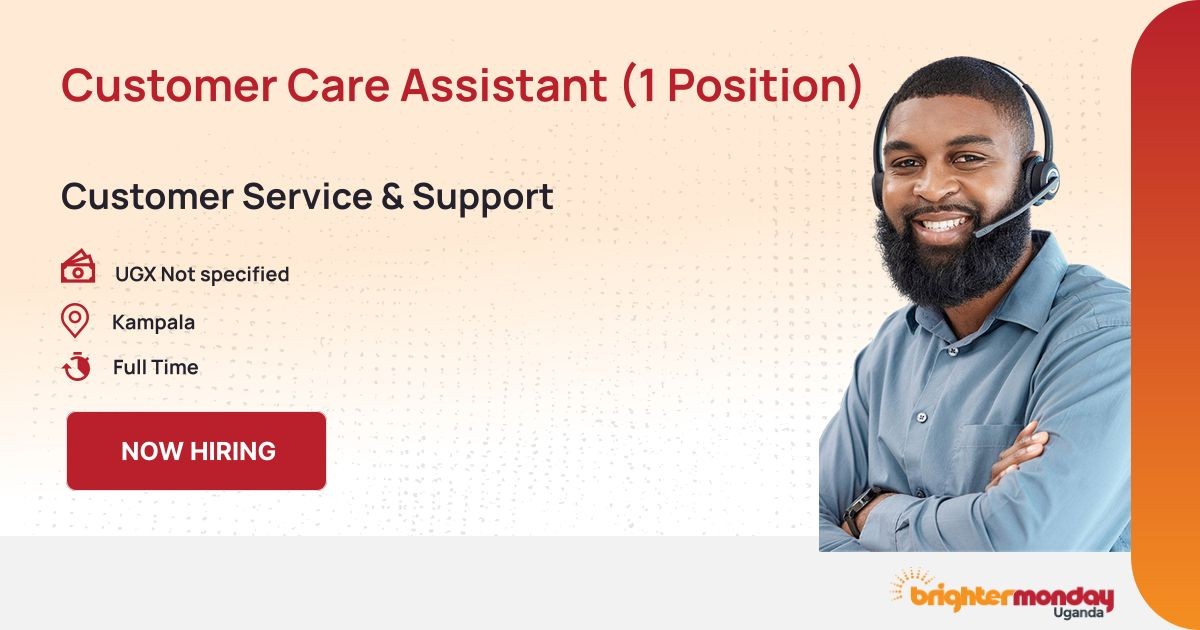 Customer Care Assistant (1 Position)

Customer Service & Support

UGX Not specified

Kampala

Full Time

NOW HIRING

brightermonday
Uganda